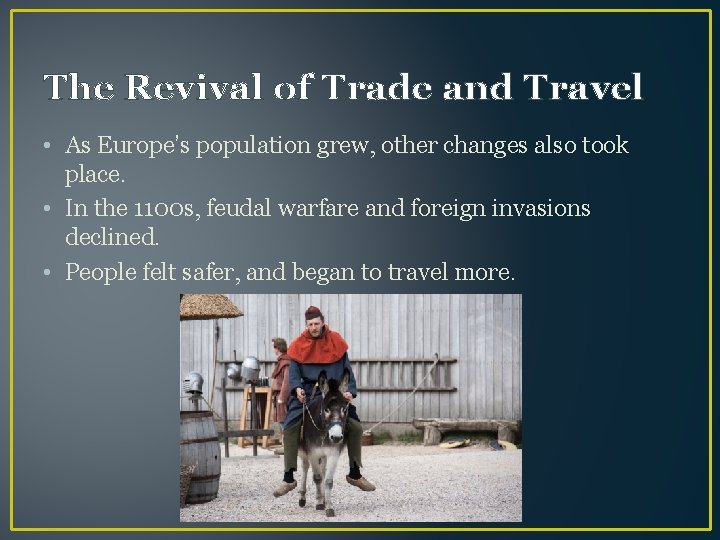 The Revival of Trade and Travel

• As Europe's population grew, other changes also took place.
• In the 1100s, feudal warfare and foreign invasions declined.
• People felt safer, and began to travel more.